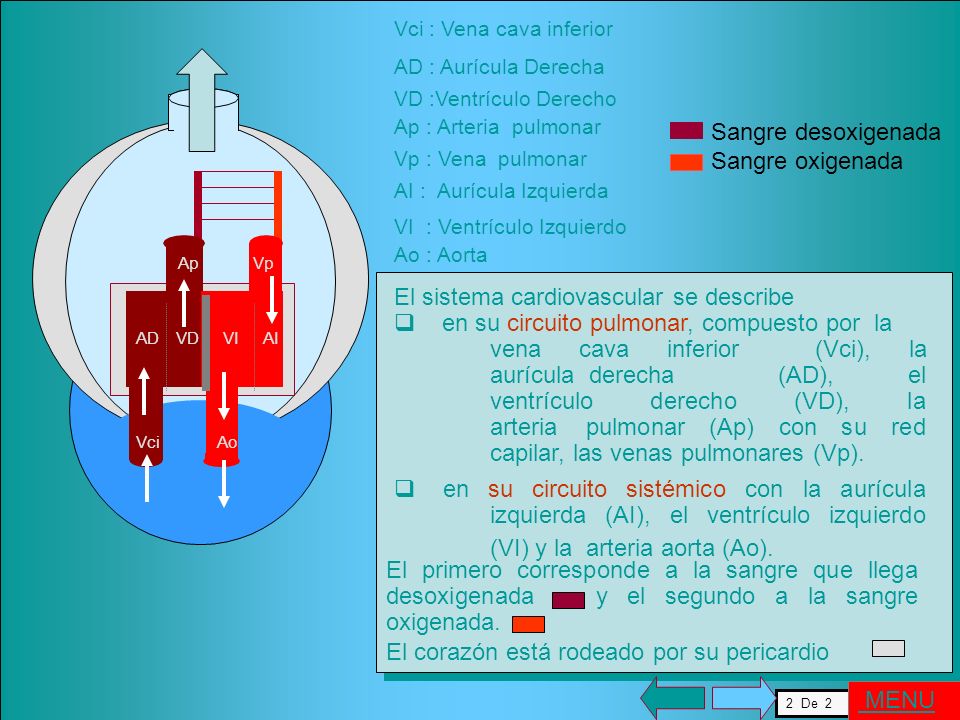 Vci : Vena cava inferior

AD : Aurícula Derecha

VD :Ventrículo Derecho

Ap : Arteria pulmonar

Vp : Vena pulmonar

AI : Aurícula Izquierda

VI : Ventrículo Izquierdo

Ao : Aorta

Sangre desoxigenada

Sangre oxigenada

Ap

Vp

AD

VD

VI

AI

Vci

Ao

El sistema cardiovascular se describe

❑ en su circuito pulmonar, compuesto por la vena cava inferior (Vci), la aurícula derecha (AD), el ventrículo derecho (VD), la arteria pulmonar (Ap) con su red capilar, las venas pulmonares (Vp).

❑ en su circuito sistémico con la aurícula izquierda (AI), el ventrículo izquierdo (VI) y la arteria aorta (Ao).

El primero corresponde a la sangre que llega desoxigenada y el segundo a la sangre oxigenada.

El corazón está rodeado por su pericardio

2 De 2

MENU